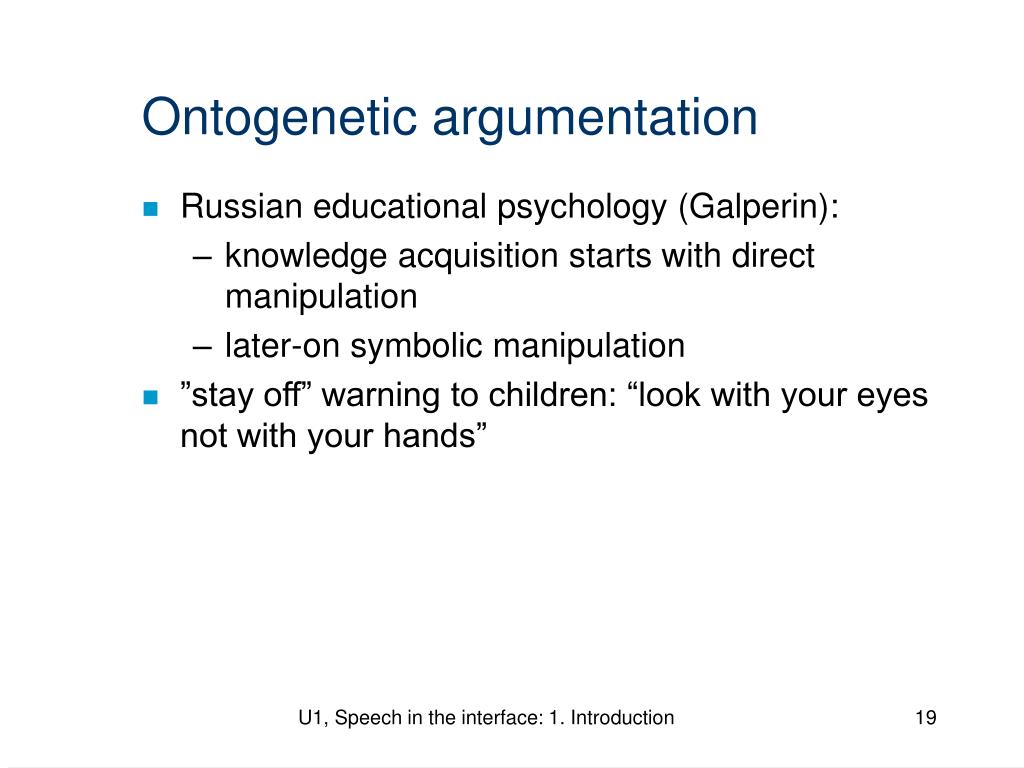 Ontogenetic argumentation

- Russian educational psychology (Galperin):
  – knowledge acquisition starts with direct manipulation
  – later-on symbolic manipulation
- ”stay off” warning to children: “look with your eyes not with your hands”

U1, Speech in the interface: 1. Introduction

19